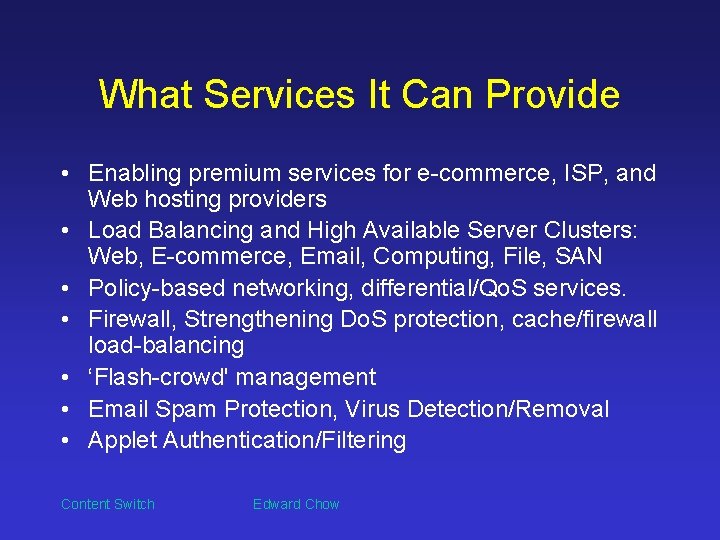 What Services It Can Provide

• Enabling premium services for e-commerce, ISP, and Web hosting providers
• Load Balancing and High Available Server Clusters: Web, E-commerce, Email, Computing, File, SAN
• Policy-based networking, differential/QoS services.
• Firewall, Strengthening DoS protection, cache/firewall load-balancing
• ‘Flash-crowd' management
• Email Spam Protection, Virus Detection/Removal
• Applet Authentication/Filtering

Content Switch

Edward Chow